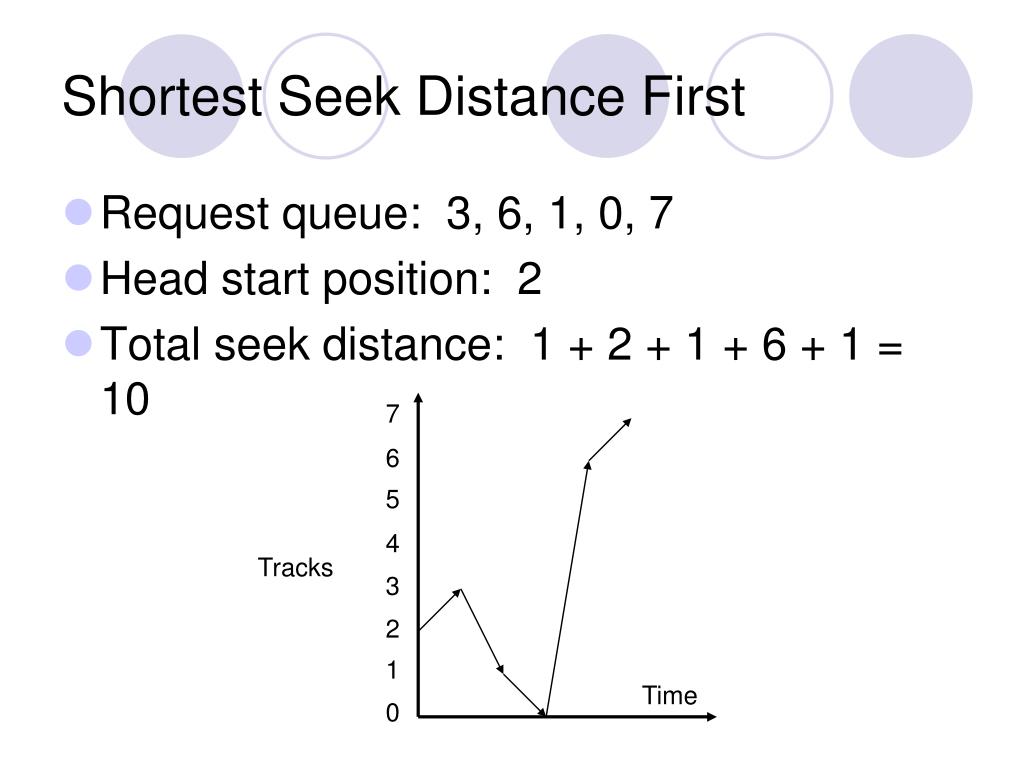 Shortest Seek Distance First

Request queue: 3, 6, 1, 0, 7
Head start position: 2
Total seek distance: 1 + 2 + 1 + 6 + 1 = 10

7
6
5
4
3
2
1
0
Tracks
Time